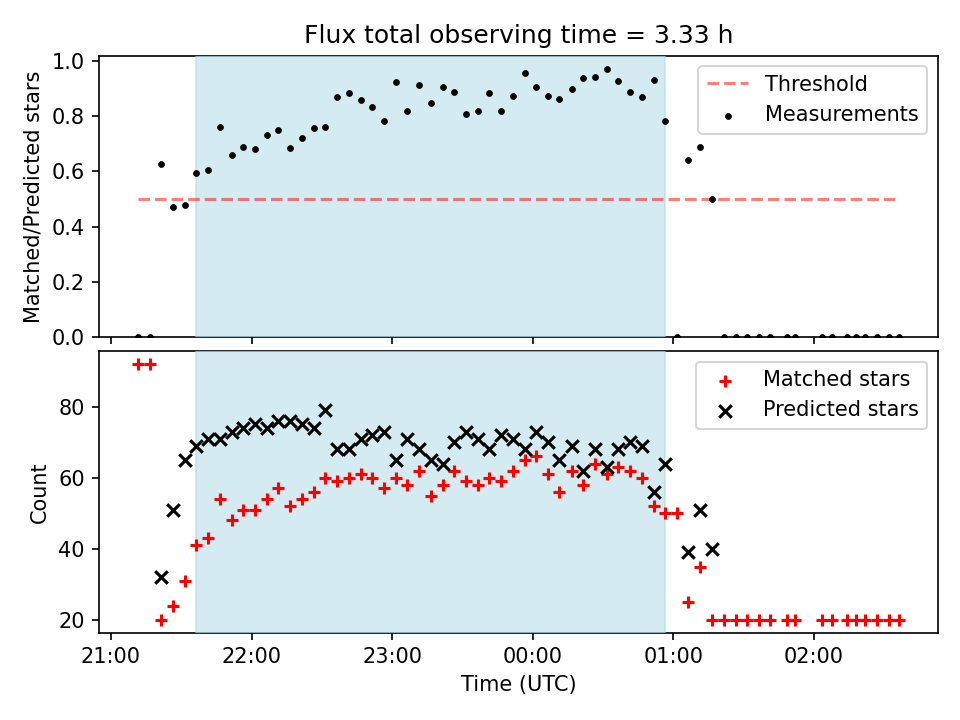 Flux total observing time = 3.33 h

Matched/Predicted stars

1.0
0.8
0.6
0.4
0.2
0.0

Threshold
Measurements

Count

80
60
40
20

Matched stars
Predicted stars

21:00
22:00
23:00
00:00
01:00
02:00

Time (UTC)